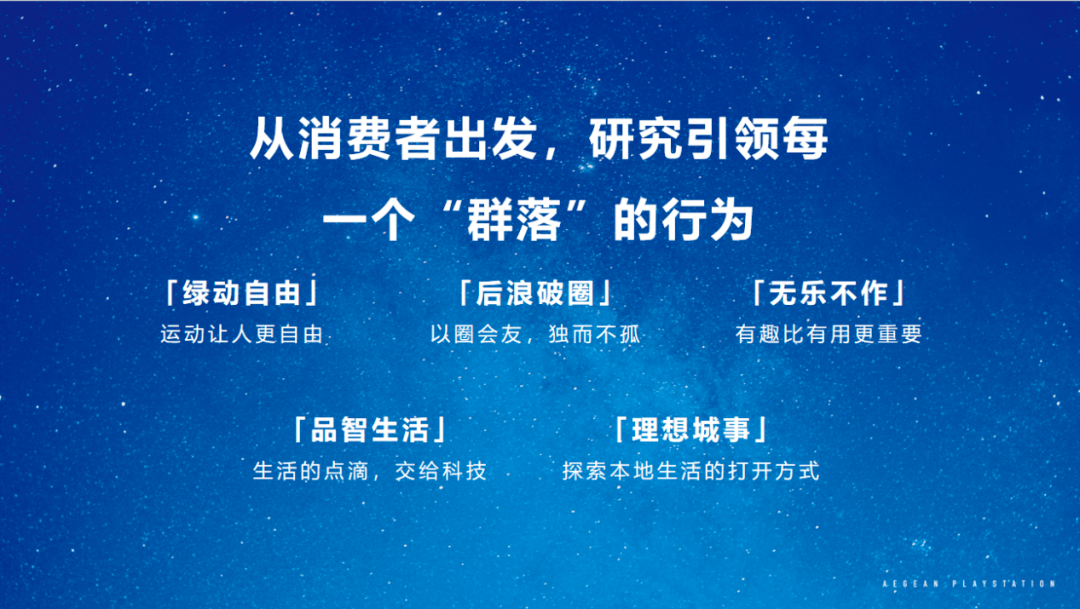 从消费者出发，研究引领每一个“群落”的行为

「绿动自由」
运动让人更自由

「后浪破圈」
以圈会友，独而不孤

「无乐不作」
有趣比有用更重要

「品智生活」
生活的点滴，交给科技

「理想城事」
探索本地生活的打开方式

AEGEAN PLAYSTATION